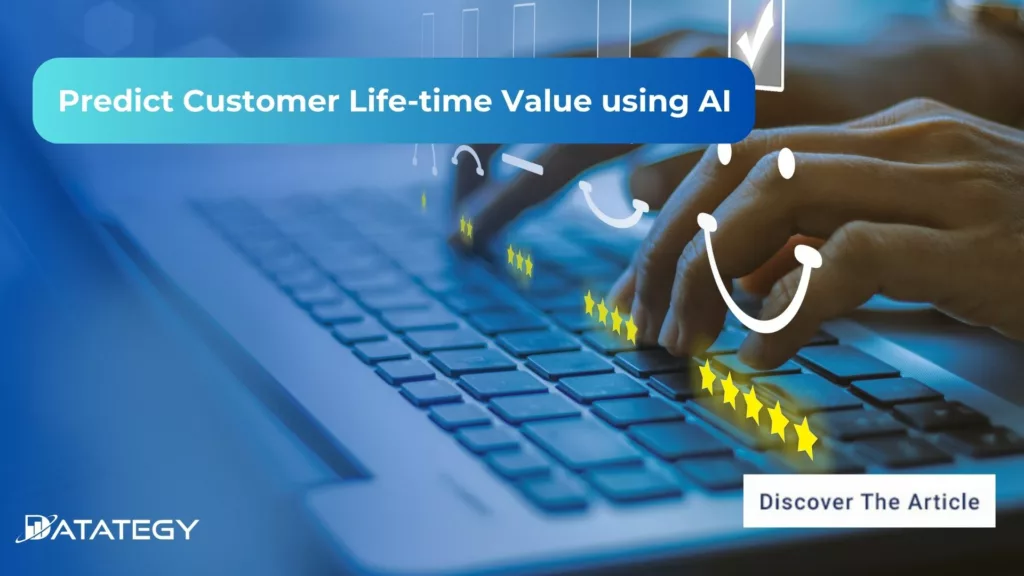 Predict Customer Life-time Value using AI

Discover The Article

DATATEGY